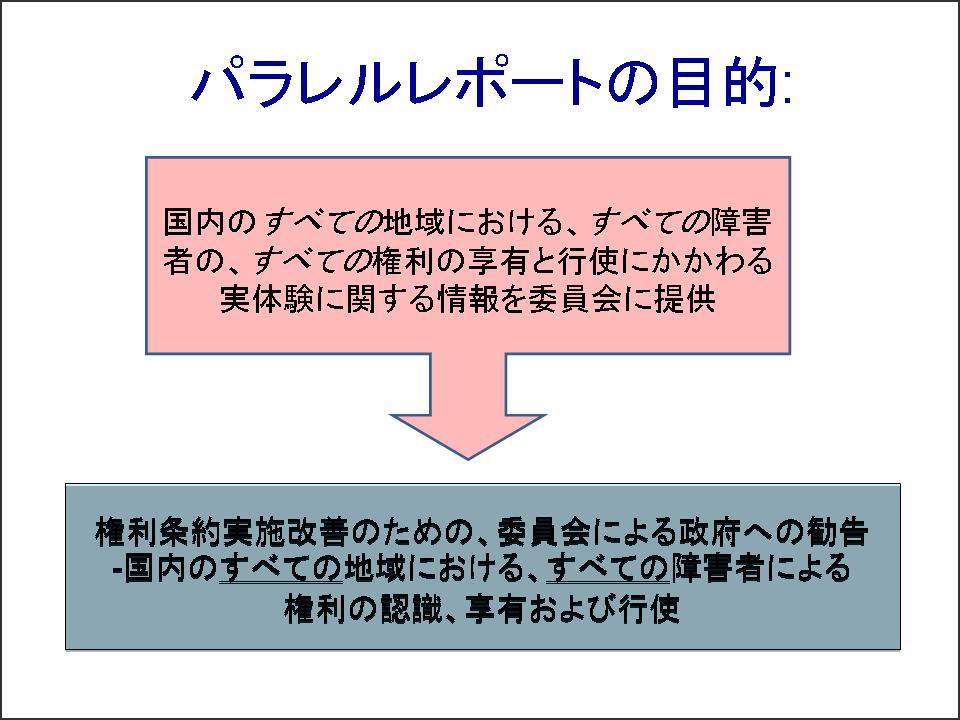 パラレルレポートの目的:

国内のすべての地域における、すべての障害者の、すべての権利の享有と行使にかかわる実体験に関する情報を委員会に提供

権利条約実施改善のための、委員会による政府への勧告
-国内のすべての地域における、すべての障害者による権利の認識、享有および行使